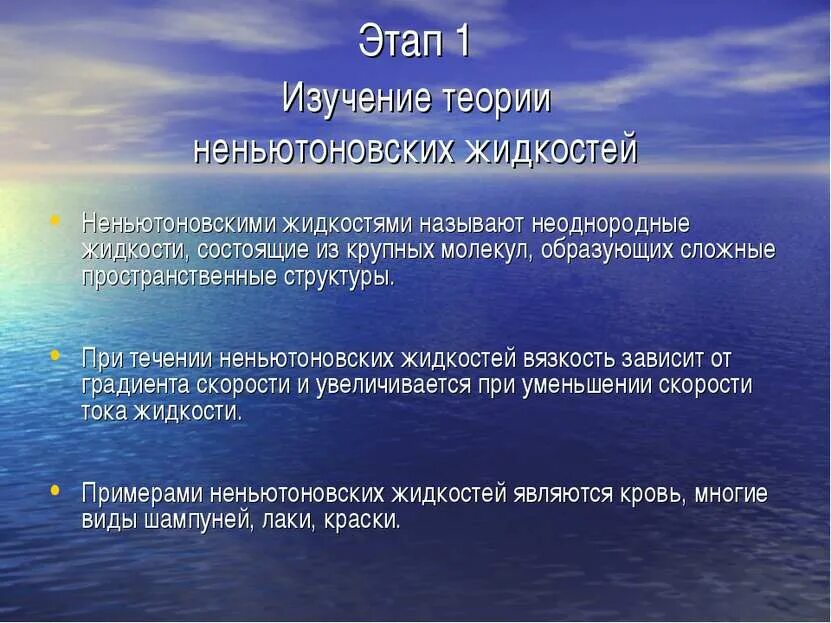 Этап 1
Изучение теории неньютоновских жидкостей

• Неньютоновскими жидкостями называют неоднородные жидкости, состоящие из крупных молекул, образующих сложные пространственные структуры.

• При течении неньютоновских жидкостей вязкость зависит от градиента скорости и увеличивается при уменьшении скорости тока жидкости.

• Примерами неньютоновских жидкостей являются кровь, многие виды шампуней, лаки, краски.